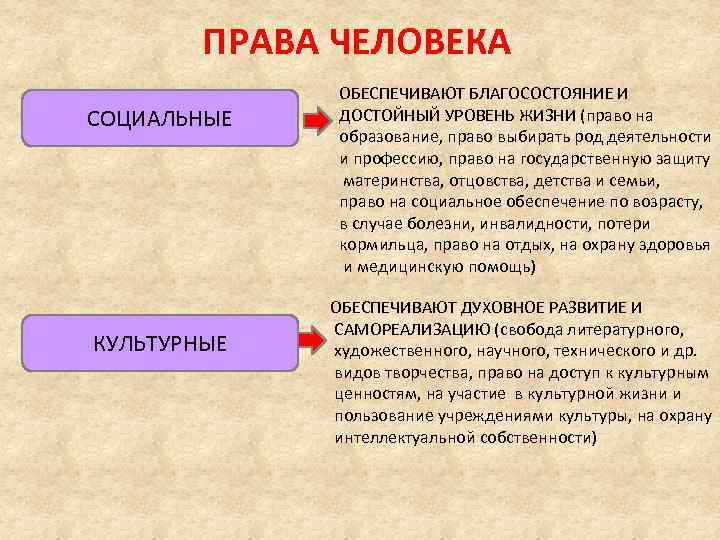 ПРАВА ЧЕЛОВЕКА

СОЦИАЛЬНЫЕ

ОБЕСПЕЧИВАЮТ БЛАГОСОСТОЯНИЕ И ДОСТОЙНЫЙ УРОВЕНЬ ЖИЗНИ (право на образование, право выбирать род деятельности и профессию, право на государственную защиту материнства, отцовства, детства и семьи, право на социальное обеспечение по возрасту, в случае болезни, инвалидности, потери кормильца, право на отдых, на охрану здоровья и медицинскую помощь)

КУЛЬТУРНЫЕ

ОБЕСПЕЧИВАЮТ ДУХОВНОЕ РАЗВИТИЕ И САМОРЕАЛИЗАЦИЮ (свобода литературного, художественного, научного, технического и др. видов творчества, право на доступ к культурным ценностям, на участие в культурной жизни и пользование учреждениями культуры, на охрану интеллектуальной собственности)